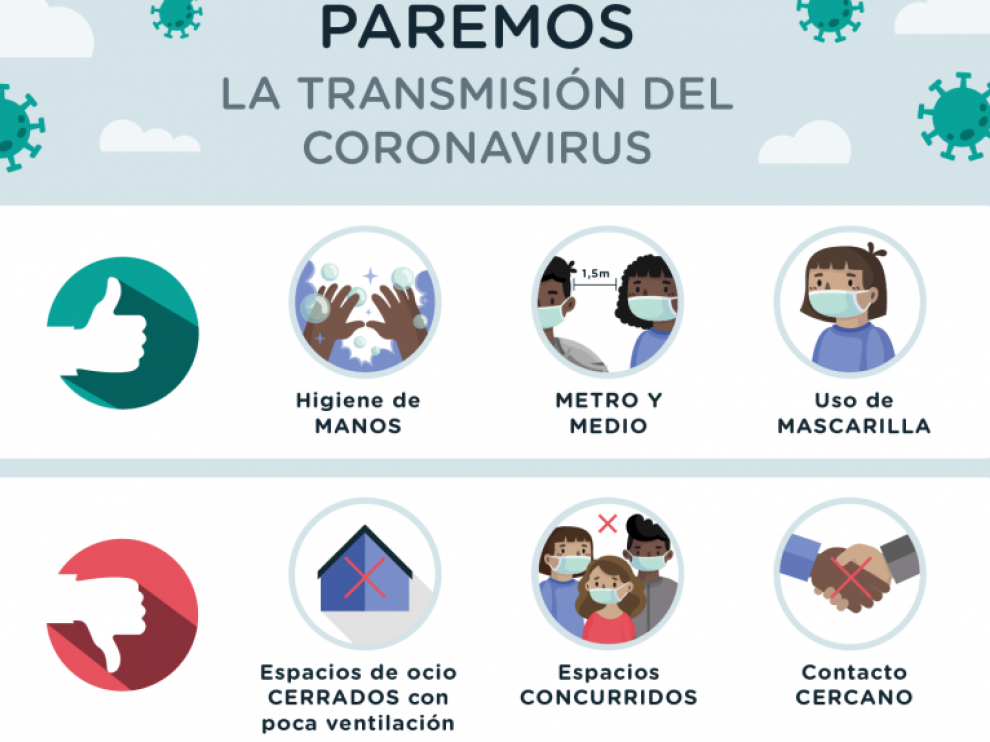 PAREMOS

LA TRANSMISIÓN DEL CORONAVIRUS

Higiene de MANOS

1,5m

METRO Y MEDIO

Uso de MASCARILLA

Espacios de ocio CERRADOS con poca ventilación

Espacios CONCURRIDOS

Contacto CERCANO